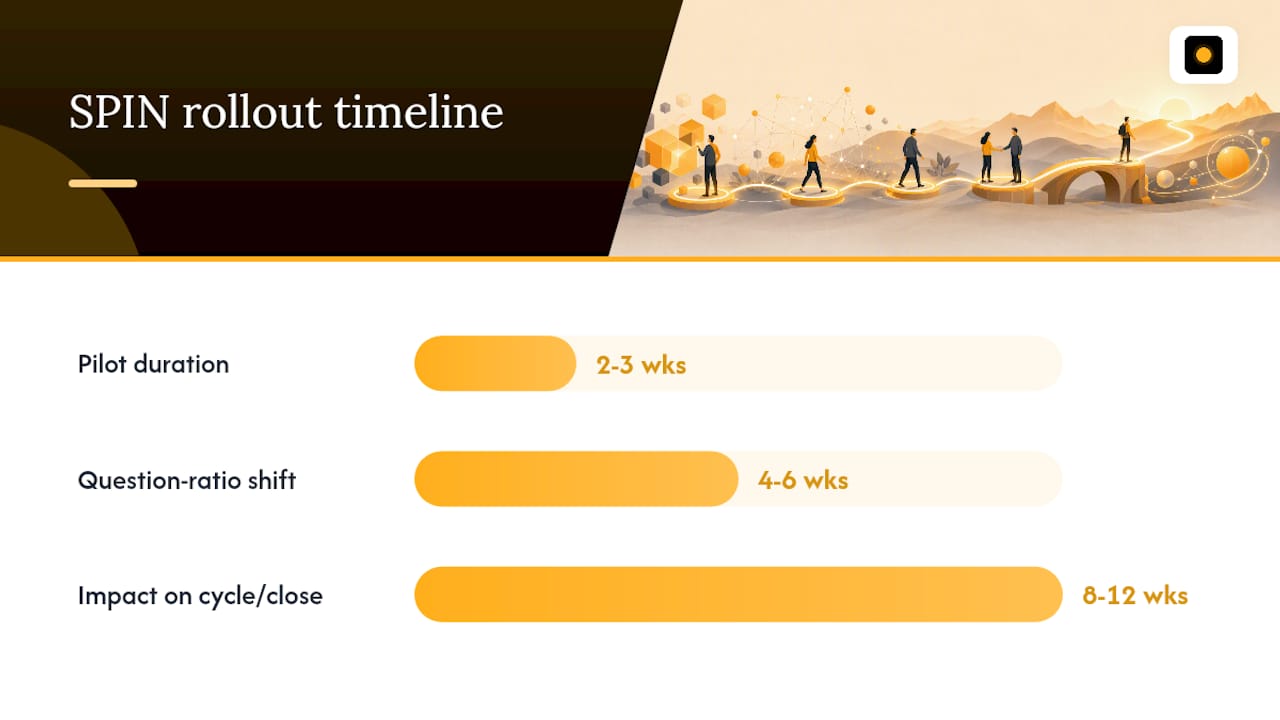 SPIN rollout timeline

Pilot duration
2-3 wks

Question-ratio shift
4-6 wks

Impact on cycle/close
8-12 wks